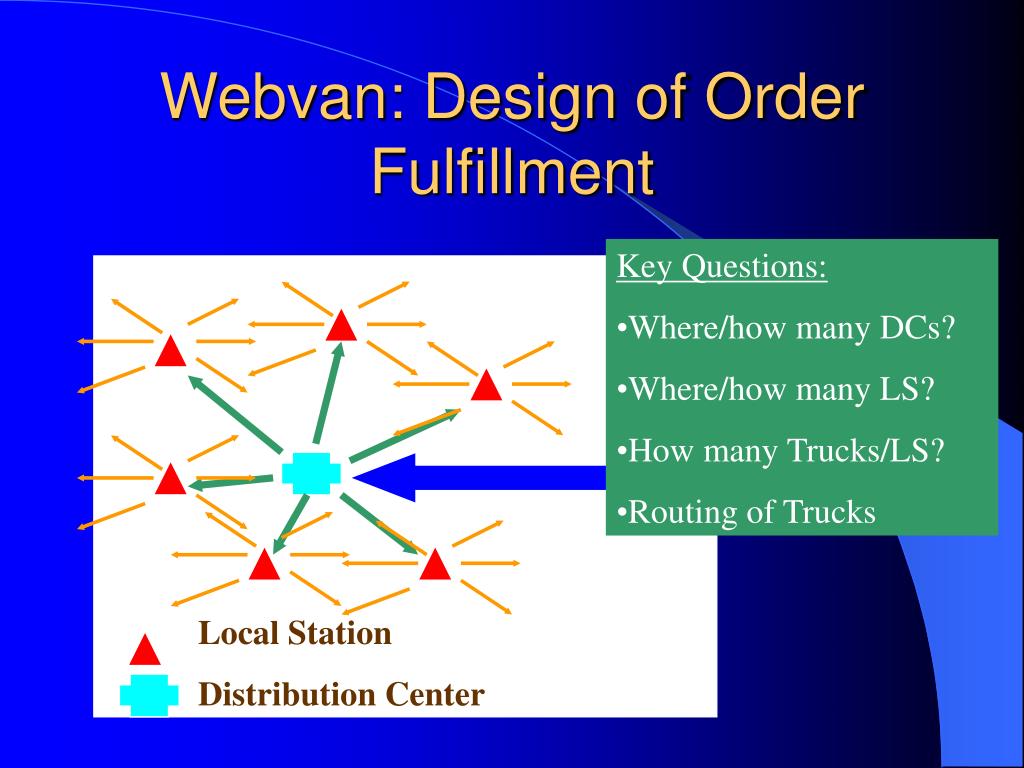 Webvan: Design of Order Fulfillment

Key Questions:

•Where/how many DCs?

•Where/how many LS?

•How many Trucks/LS?

•Routing of Trucks

Local Station

Distribution Center